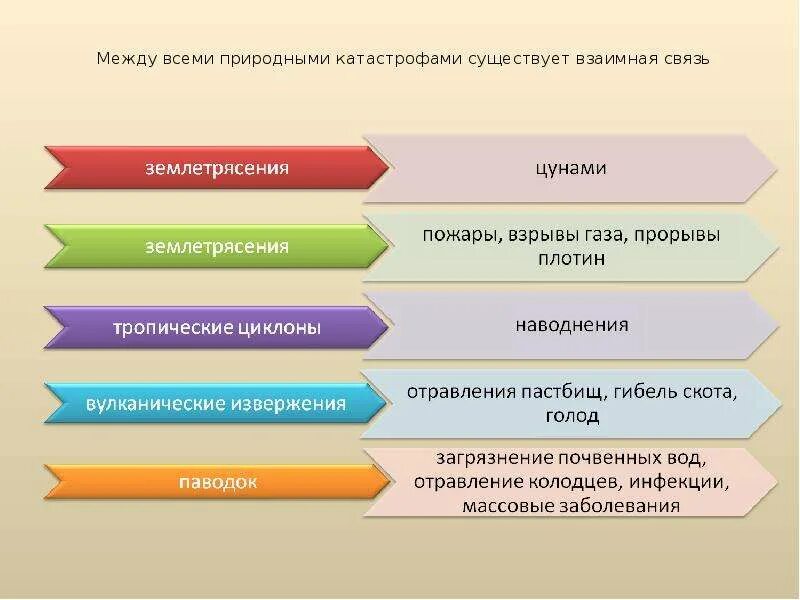 Между всеми природными катастрофами существует взаимная связь

землетрясения
цунами

землетрясения
пожары, взрывы газа, прорывы плотин

тропические циклоны
наводнения

вулканические извержения
отравления пастбищ, гибель скота, голод

паводок
загрязнение почвенных вод, отравление колодцев, инфекции, массовые заболевания